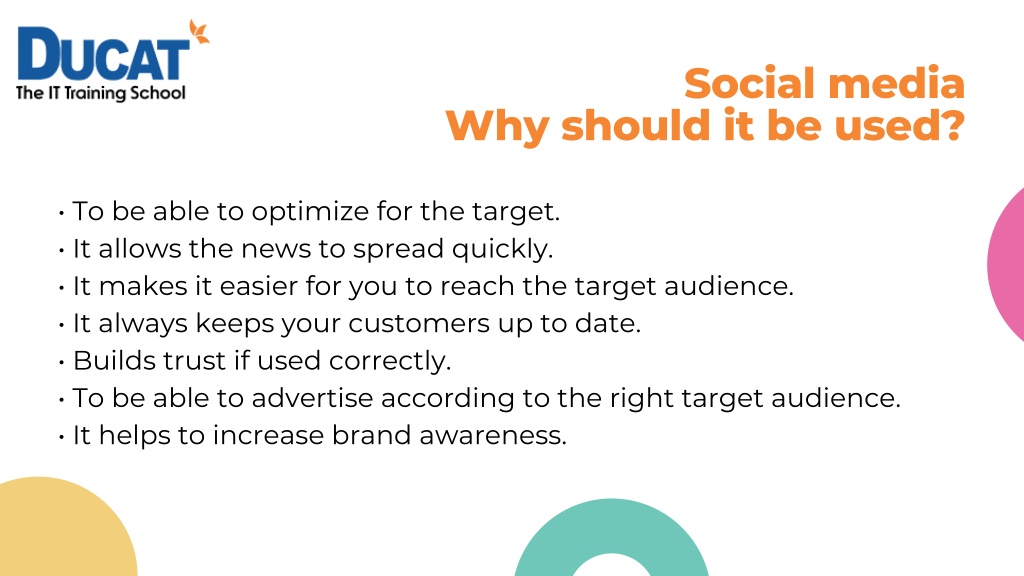 DUCAT
The IT Training School

Social media
Why should it be used?

• To be able to optimize for the target.
• It allows the news to spread quickly.
• It makes it easier for you to reach the target audience.
• It always keeps your customers up to date.
• Builds trust if used correctly.
• To be able to advertise according to the right target audience.
• It helps to increase brand awareness.